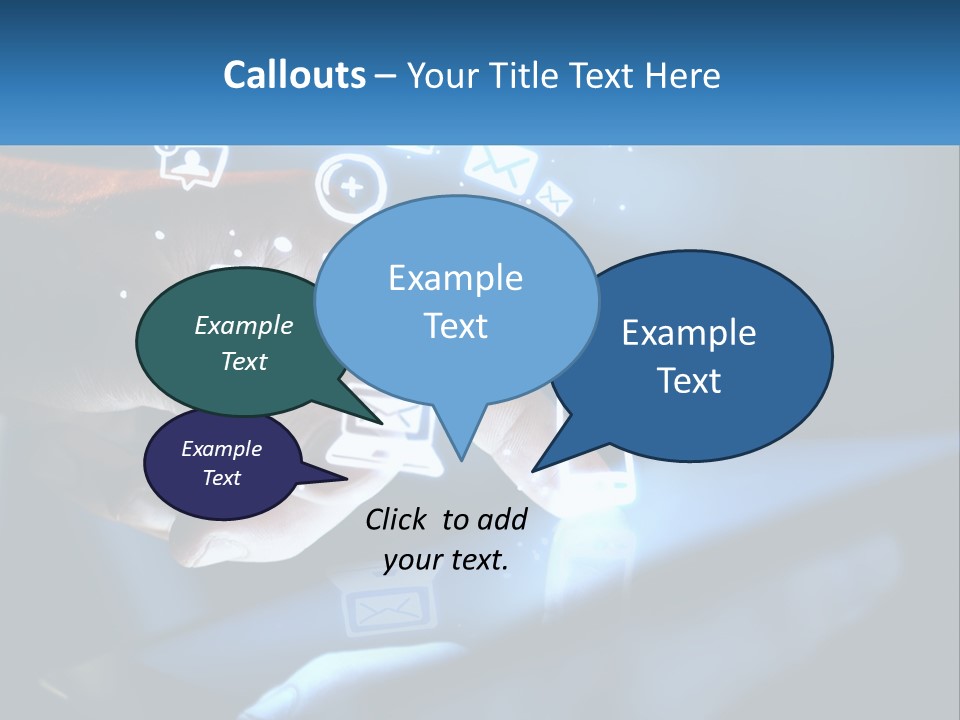 Callouts – Your Title Text Here

Example Text

Example Text

Example Text

Example Text

Click to add your text.